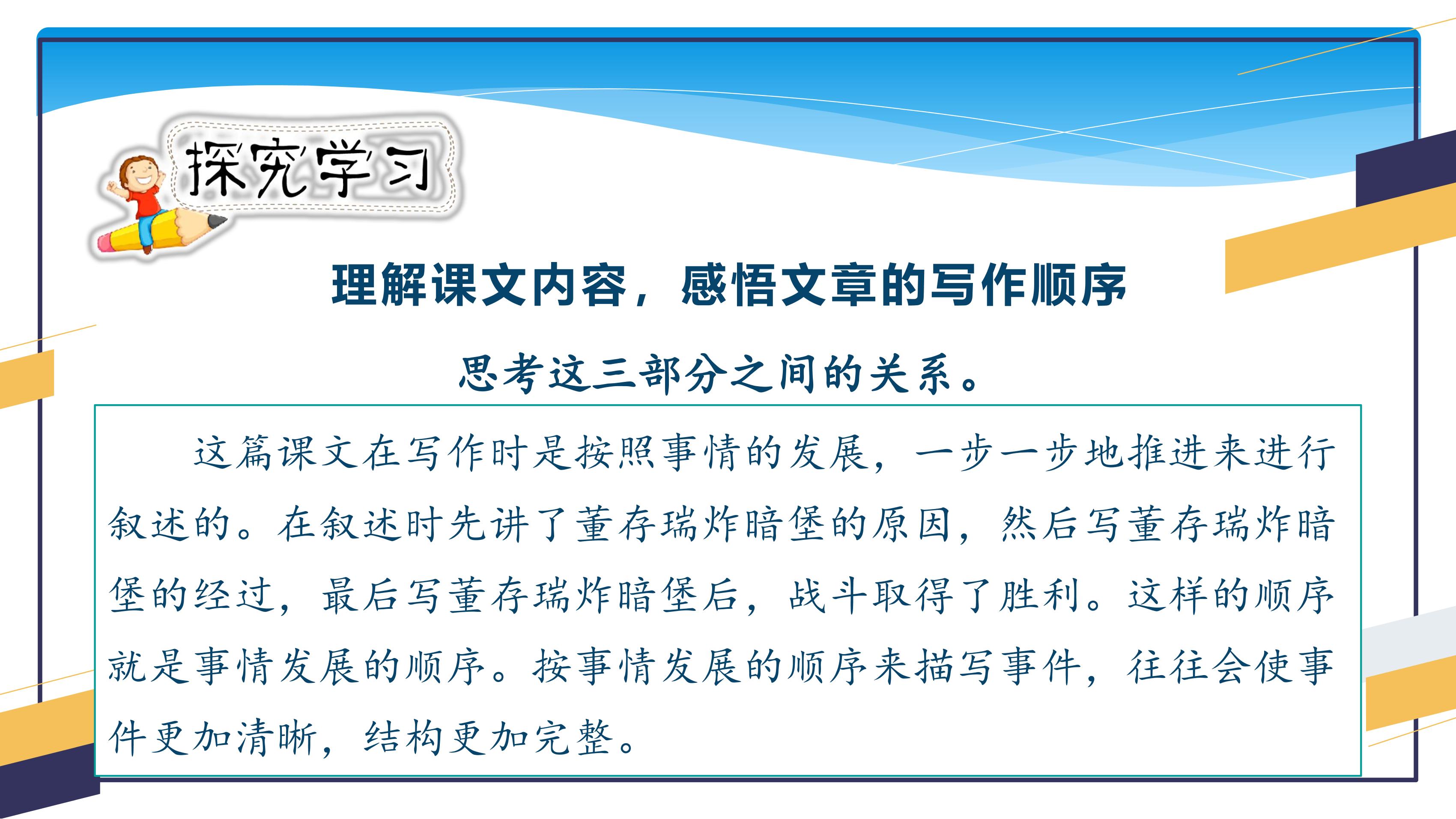 探究学习

理解课文内容，感悟文章的写作顺序

思考这三部分之间的关系。

这篇课文在写作时是按照事情的发展，一步一步地推进来进行叙述的。在叙述时先讲了董存瑞炸暗堡的原因，然后写董存瑞炸暗堡的经过，最后写董存瑞炸暗堡后，战斗取得了胜利。这样的顺序就是事情发展的顺序。按事情发展的顺序来描写事件，往往会使事件更加清晰，结构更加完整。